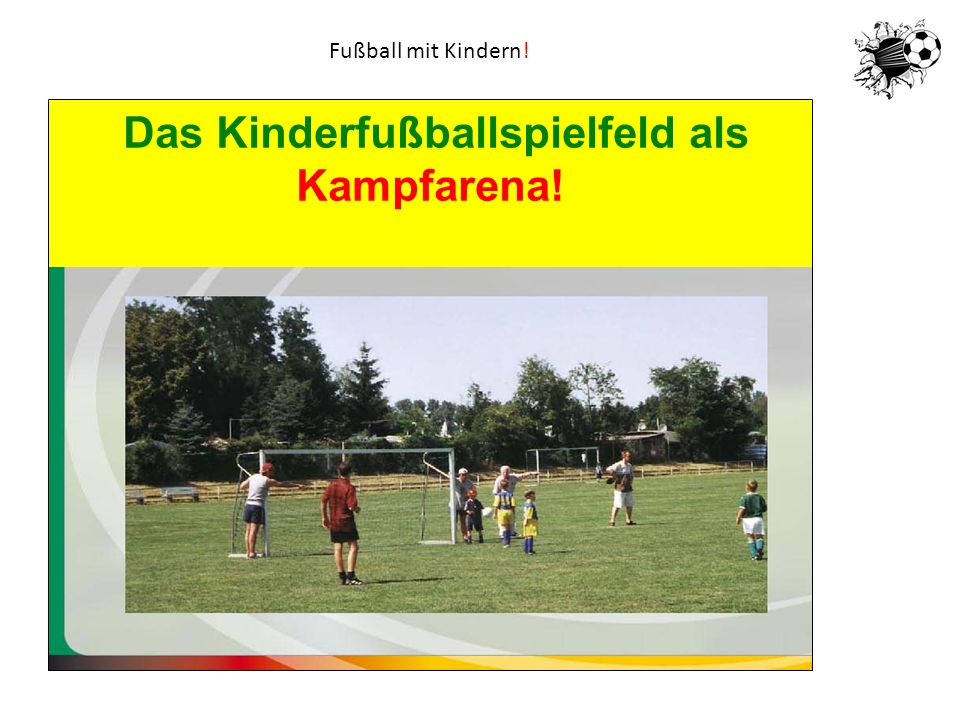 Fußball mit Kindern!

Das Kinderfußballspielfeld als Kampfarena!